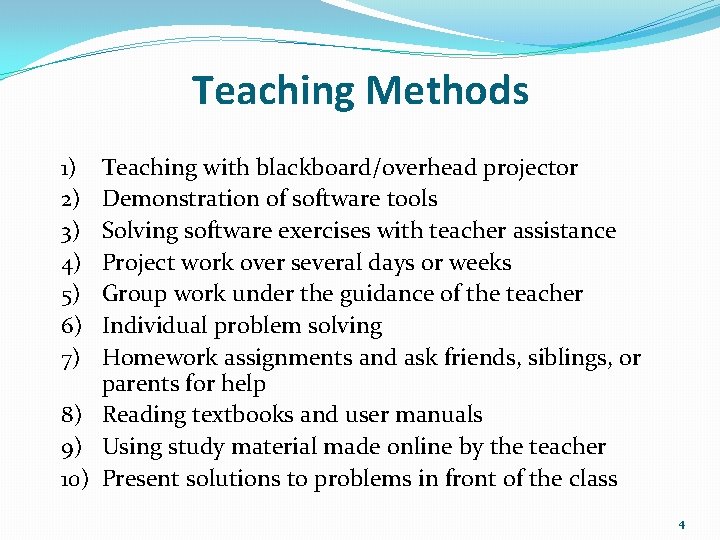 Teaching Methods

1) Teaching with blackboard/overhead projector
2) Demonstration of software tools
3) Solving software exercises with teacher assistance
4) Project work over several days or weeks
5) Group work under the guidance of the teacher
6) Individual problem solving
7) Homework assignments and ask friends, siblings, or parents for help
8) Reading textbooks and user manuals
9) Using study material made online by the teacher
10) Present solutions to problems in front of the class

4